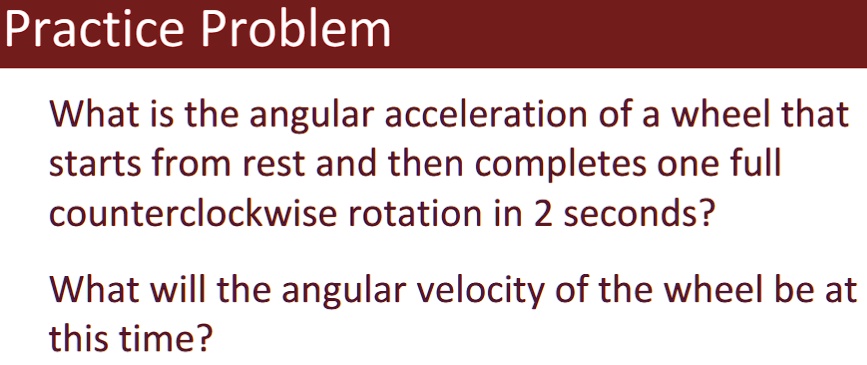 Practice Problem

What is the angular acceleration of a wheel that starts from rest and then completes one full counterclockwise rotation in 2 seconds?

What will the angular velocity of the wheel be at this time?